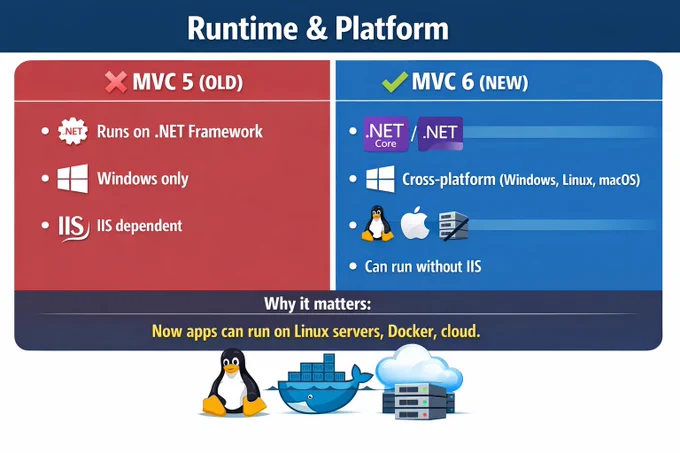 Runtime & Platform

MVC 5 (OLD)

- .NET Runs on .NET Framework
- Windows only
- IIS IIS dependent

MVC 6 (NEW)

- .NET Core / .NET
- Cross-platform (Windows, Linux, macOS)
- Can run without IIS

Why it matters:

Now apps can run on Linux servers, Docker, cloud.